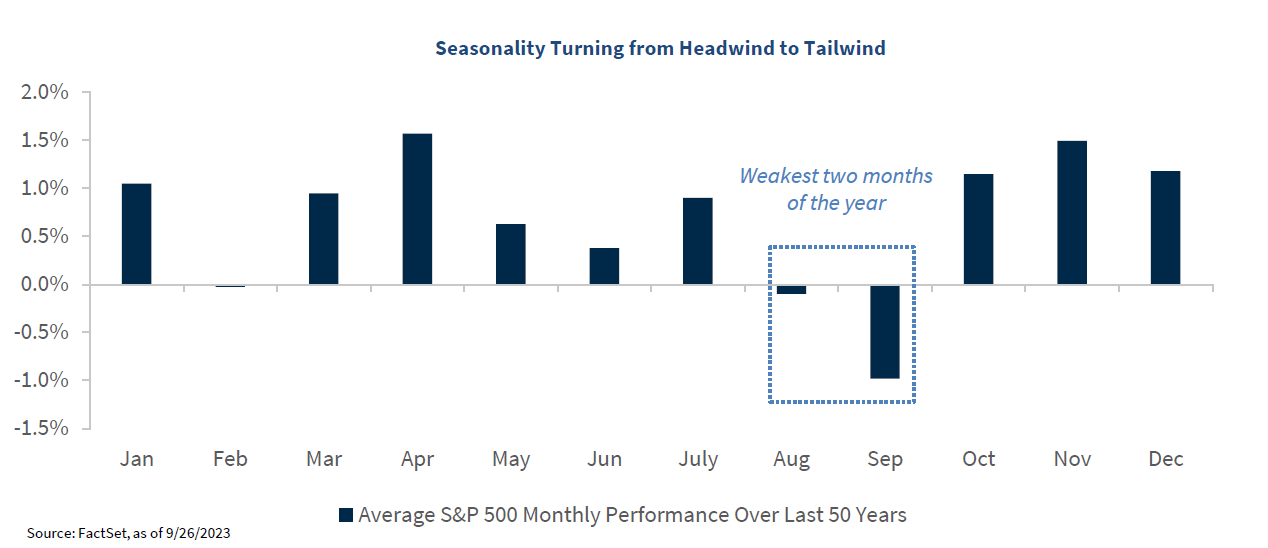 Seasonality Turning from Headwind to Tailwind

2.0%
1.5%
1.0%
0.5%
0.0%
-0.5%
-1.0%
-1.5%

Weakest two months of the year

Jan
Feb
Mar
Apr
May
Jun
July
Aug
Sep
Oct
Nov
Dec

Average S&P 500 Monthly Performance Over Last 50 Years

Source: FactSet, as of 9/26/2023